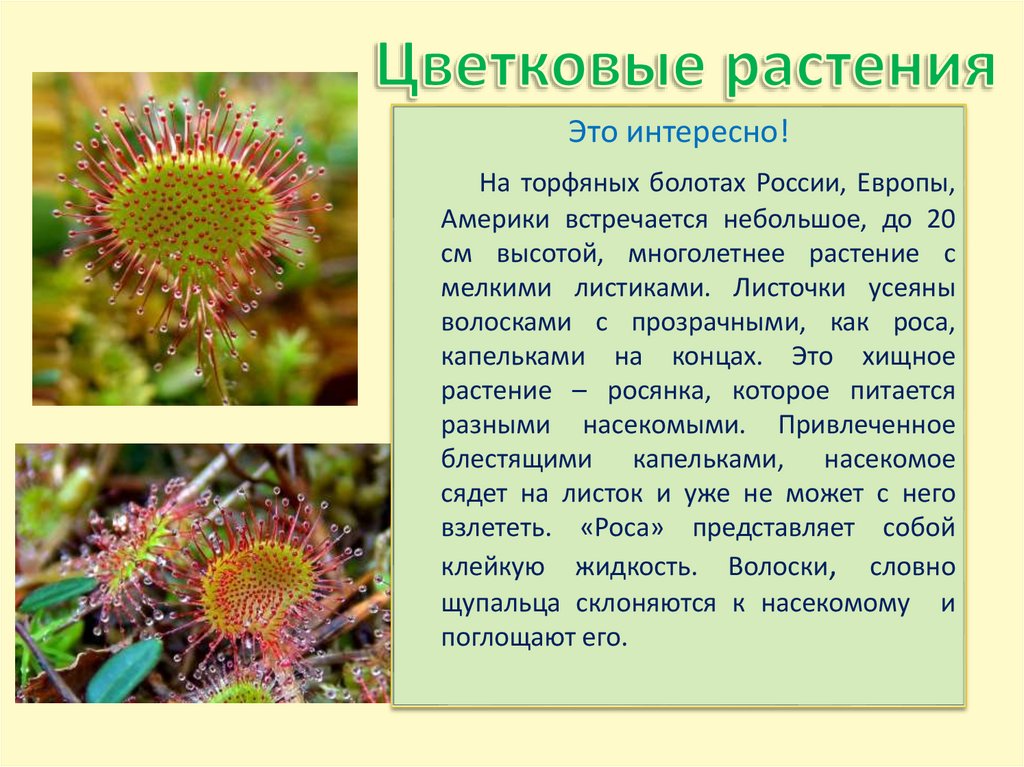 Цветковые растения

Это интересно!

На торфяных болотах России, Европы, Америки встречается небольшое, до 20 см высотой, многолетнее растение с мелкими листиками. Листочки усеяны волосками с прозрачными, как роса, капельками на концах. Это хищное растение – росянка, которое питается разными насекомыми. Привлеченное блестящими капельками, насекомое сядет на листок и уже не может с него взлететь. «Роса» представляет собой клейкую жидкость. Волоски, словно щупальца склоняются к насекомому и поглощают его.